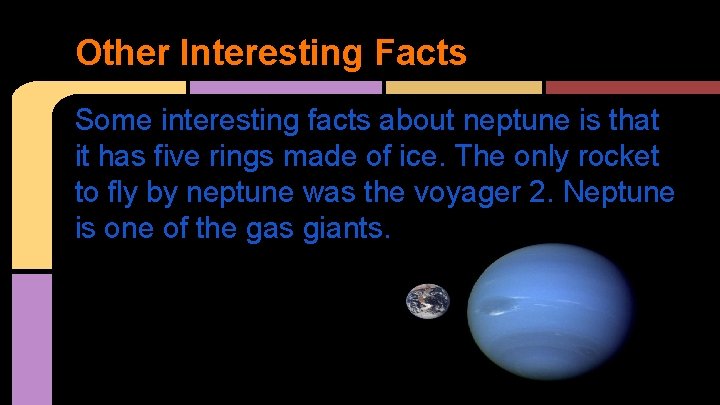 Other Interesting Facts

Some interesting facts about neptune is that it has five rings made of ice. The only rocket to fly by neptune was the voyager 2. Neptune is one of the gas giants.